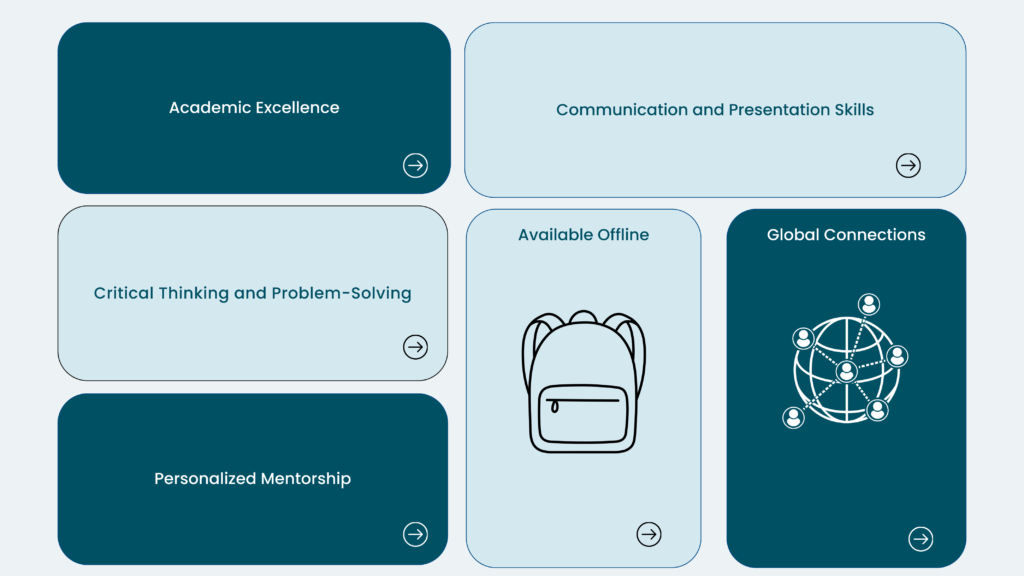 Academic Excellence

Communication and Presentation Skills

Critical Thinking and Problem-Solving

Available Offline

Global Connections

Personalized Mentorship